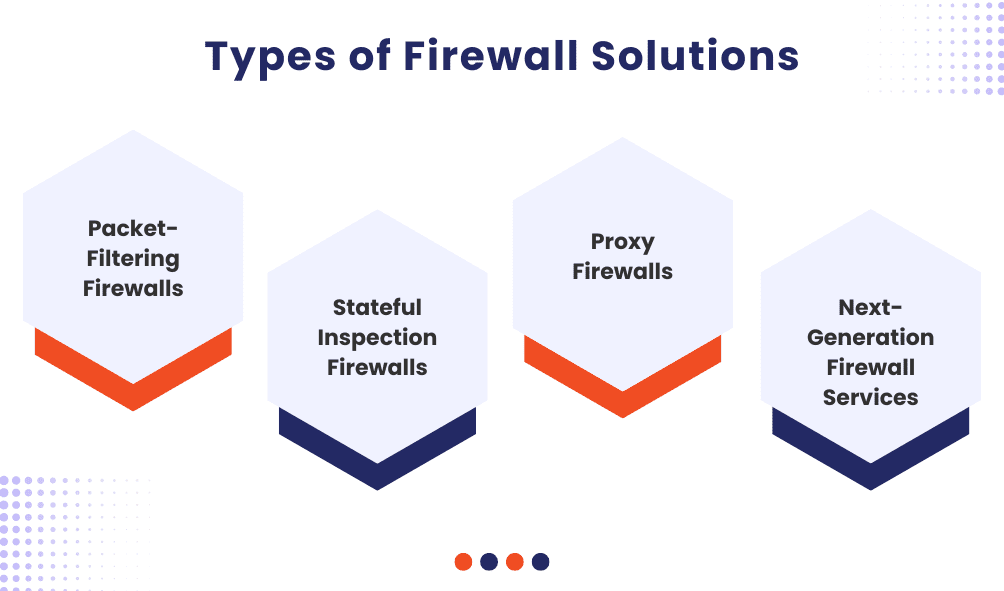 Types of Firewall Solutions

Packet-Filtering Firewalls

Stateful Inspection Firewalls

Proxy Firewalls

Next-Generation Firewall Services